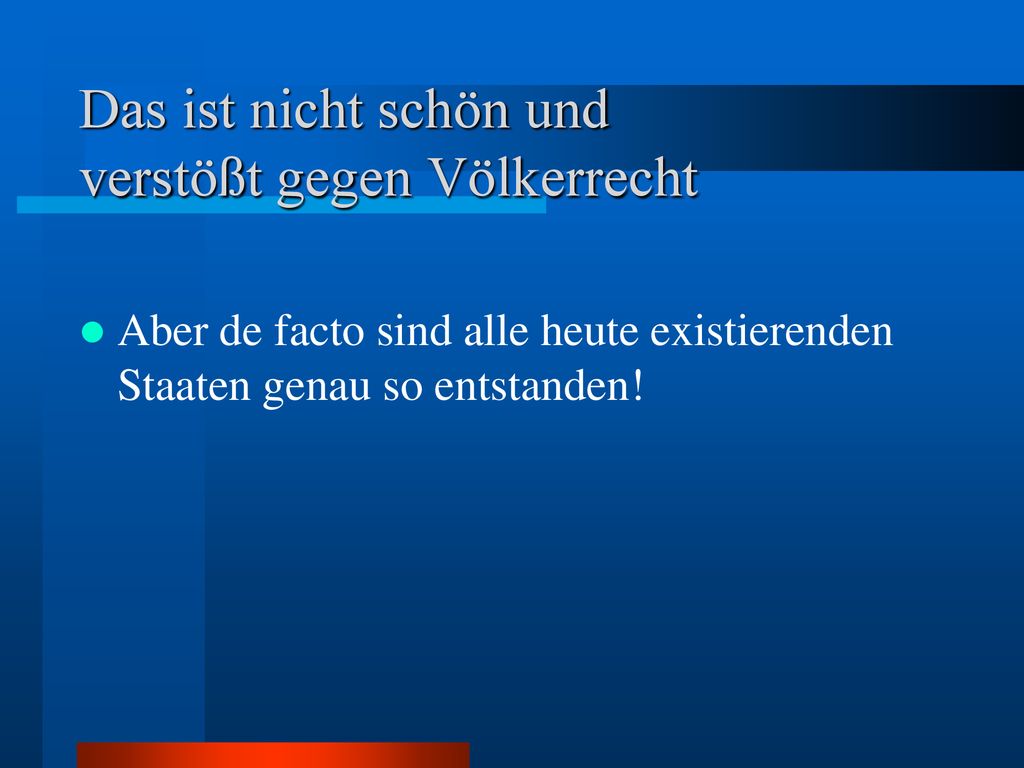 Das ist nicht schön und verstößt gegen Völkerrecht

Aber de facto sind alle heute existierenden Staaten genau so entstanden!